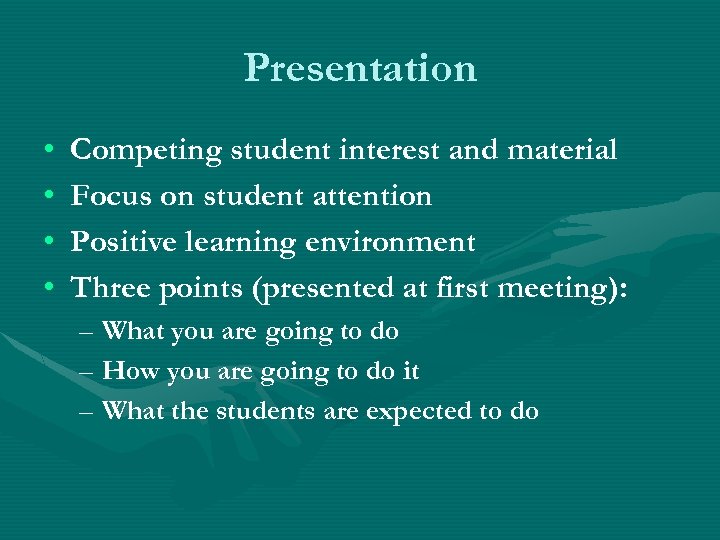 Presentation

• Competing student interest and material
• Focus on student attention
• Positive learning environment
• Three points (presented at first meeting):
  – What you are going to do
  – How you are going to do it
  – What the students are expected to do